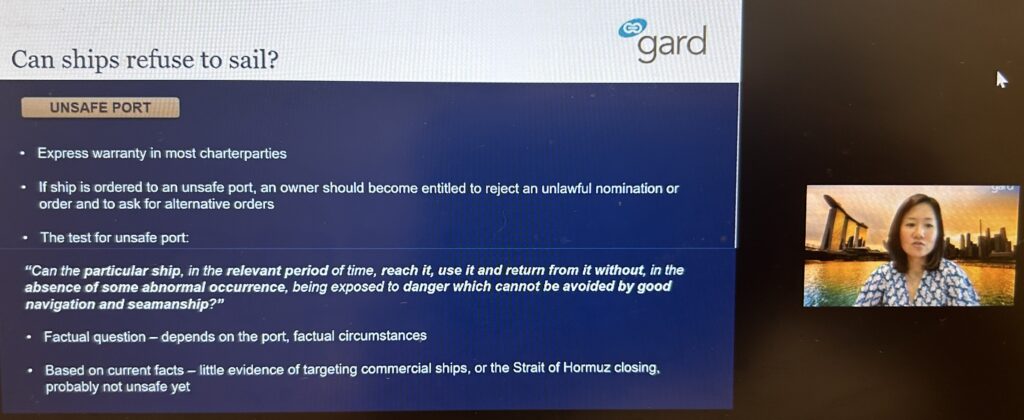 Can ships refuse to sail?

gard

UNSAFE PORT

• Express warranty in most charterparties

• If ship is ordered to an unsafe port, an owner should become entitled to reject an unlawful nomination or order and to ask for alternative orders

• The test for unsafe port:

"Can the particular ship, in the relevant period of time, reach it, use it and return from it without, in the absence of some abnormal occurrence, being exposed to danger which cannot be avoided by good navigation and seamanship?"

• Factual question – depends on the port, factual circumstances

• Based on current facts – little evidence of targeting commercial ships, or the Strait of Hormuz closing, probably not unsafe yet

gard